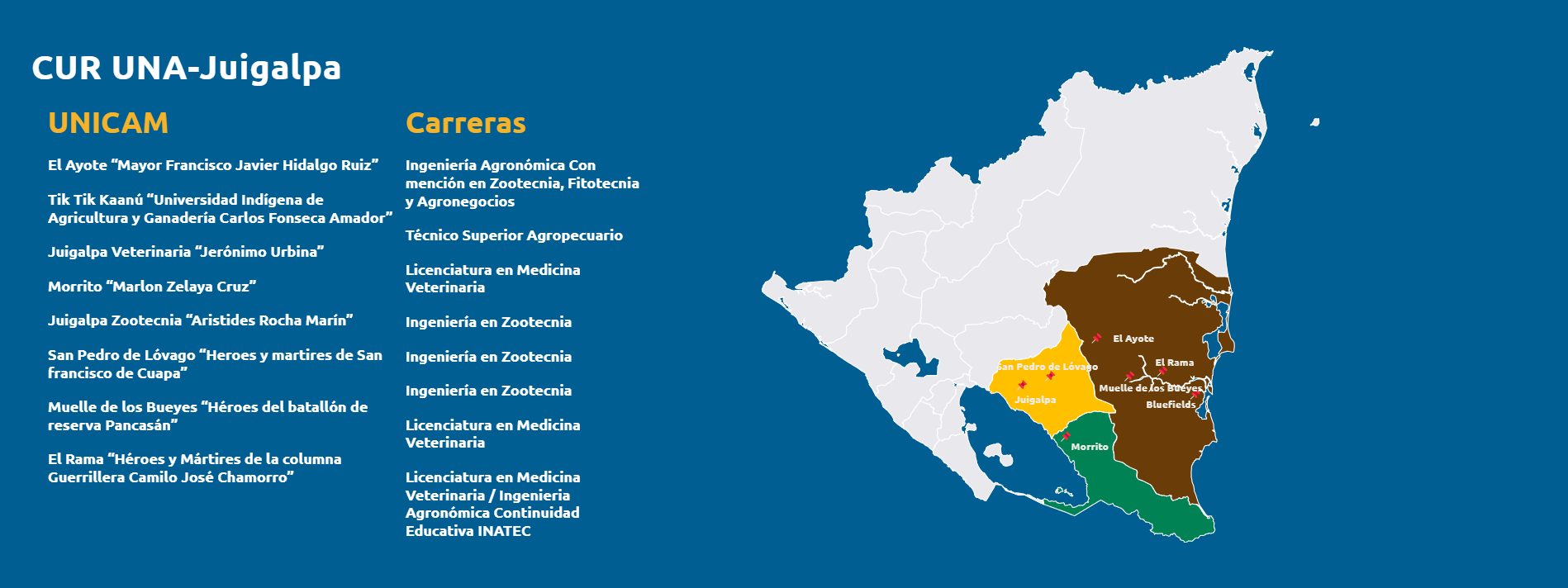 CUR UNA-Juigalpa

UNICAM

El Ayote “Mayor Francisco Javier Hidalgo Ruiz”

Tik Tik Kaanú “Universidad Indígena de Agricultura y Ganadería Carlos Fonseca Amador”

Juigalpa Veterinaria “Jerónimo Urbina”

Morrito “Marlon Zelaya Cruz”

Juigalpa Zootecnia “Aristides Rocha Marín”

San Pedro de Lóvago “Heroes y martires de San francisco de Cuapa”

Muelle de los Bueyes “Héroes del batallón de reserva Pancasán”

El Rama “Héroes y Mártires de la columna Guerrillera Camilo José Chamorro”

Carreras

Ingeniería Agronómica Con mención en Zootecnia, Fitotecnia y Agronegocios

Técnico Superior Agropecuario

Licenciatura en Medicina Veterinaria

Ingeniería en Zootecnia

Ingeniería en Zootecnia

Ingeniería en Zootecnia

Licenciatura en Medicina Veterinaria

Licenciatura en Medicina Veterinaria / Ingenieria Agronómica Continuidad Educativa INATEC

El Ayote

San Pedro de Lóvago

El Rama

Muelle de los Bueyes

Juigalpa

Bluefields

Morrito